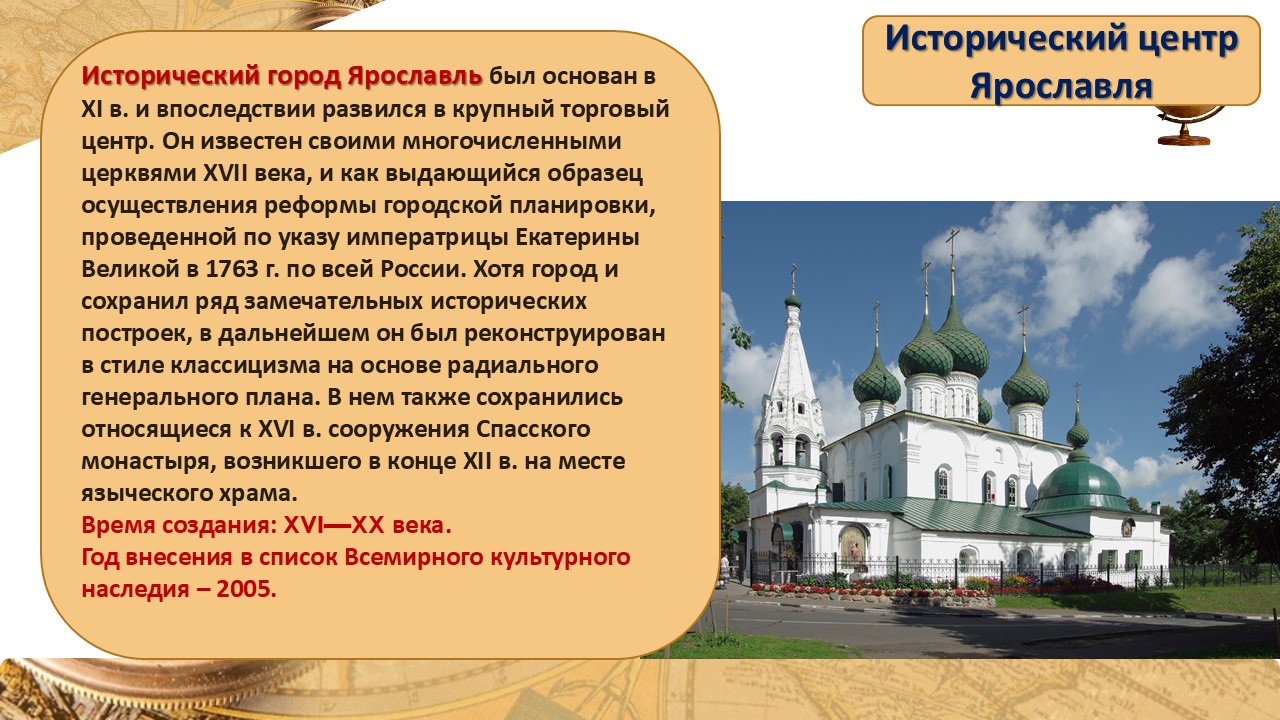 Исторический центр Ярославля

Исторический город Ярославль был основан в XI в. и впоследствии развился в крупный торговый центр. Он известен своими многочисленными церквями XVII века, и как выдающийся образец осуществления реформы городской планировки, проведенной по указу императрицы Екатерины Великой в 1763 г. по всей России. Хотя город и сохранил ряд замечательных исторических построек, в дальнейшем он был реконструирован в стиле классицизма на основе радиального генерального плана. В нем также сохранились относящиеся к XVI в. сооружения Спасского монастыря, возникшего в конце XII в. на месте языческого храма.
Время создания: XVI—XX века.
Год внесения в список Всемирного культурного наследия – 2005.